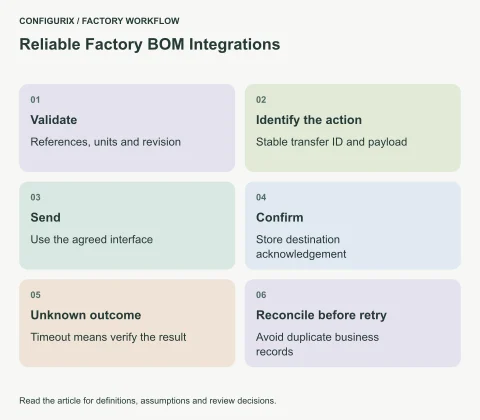 CONFIGURIX / FACTORY WORKFLOW

Reliable Factory BOM Integrations

01

Validate

References, units and revision

02

Identify the action

Stable transfer ID and payload

03

Send

Use the agreed interface

04

Confirm

Store destination acknowledgement

05

Unknown outcome

Timeout means verify the result

06

Reconcile before retry

Avoid duplicate business records

Read the article for definitions, assumptions and review decisions.